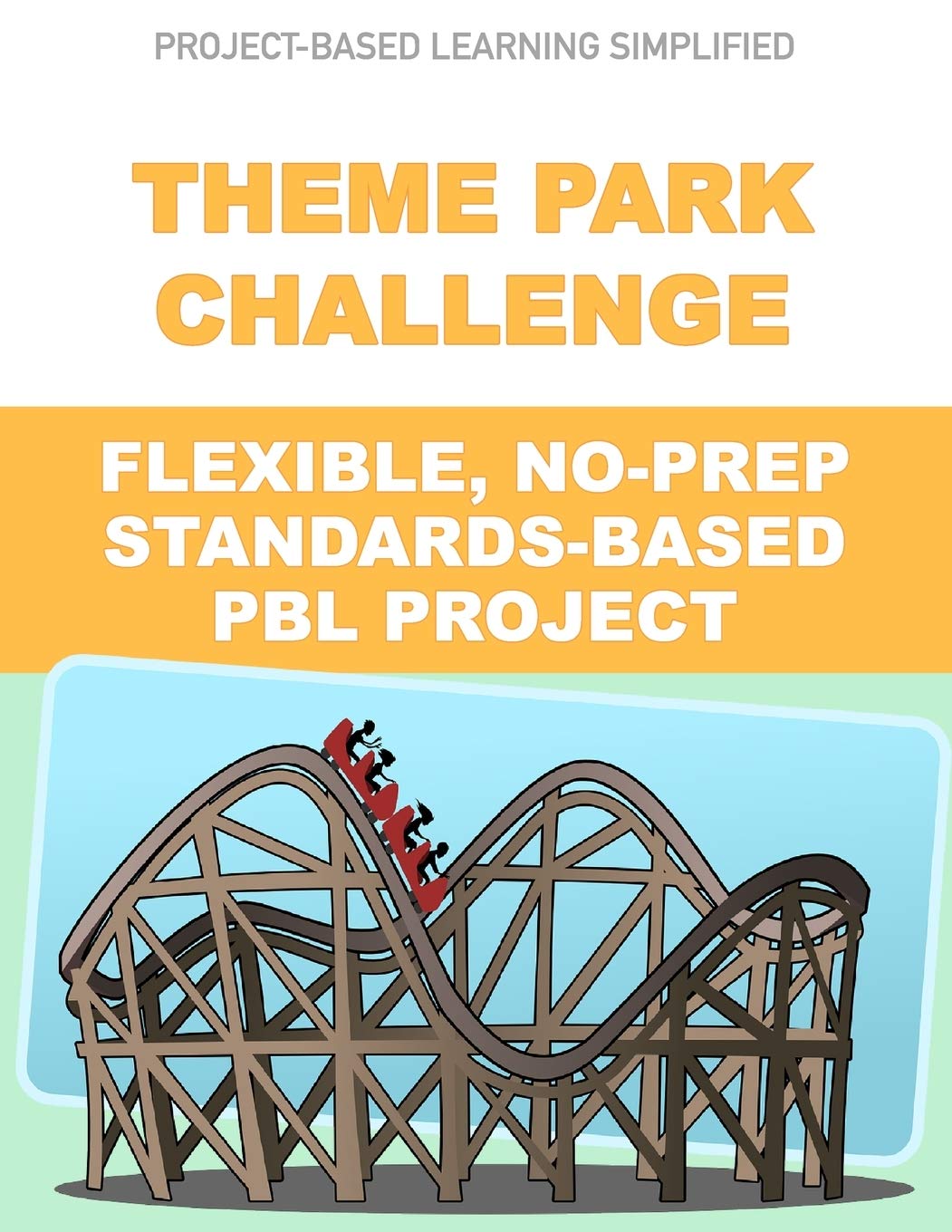 PROJECT-BASED LEARNING SIMPLIFIED

THEME PARK CHALLENGE

FLEXIBLE, NO-PREP STANDARDS-BASED PBL PROJECT